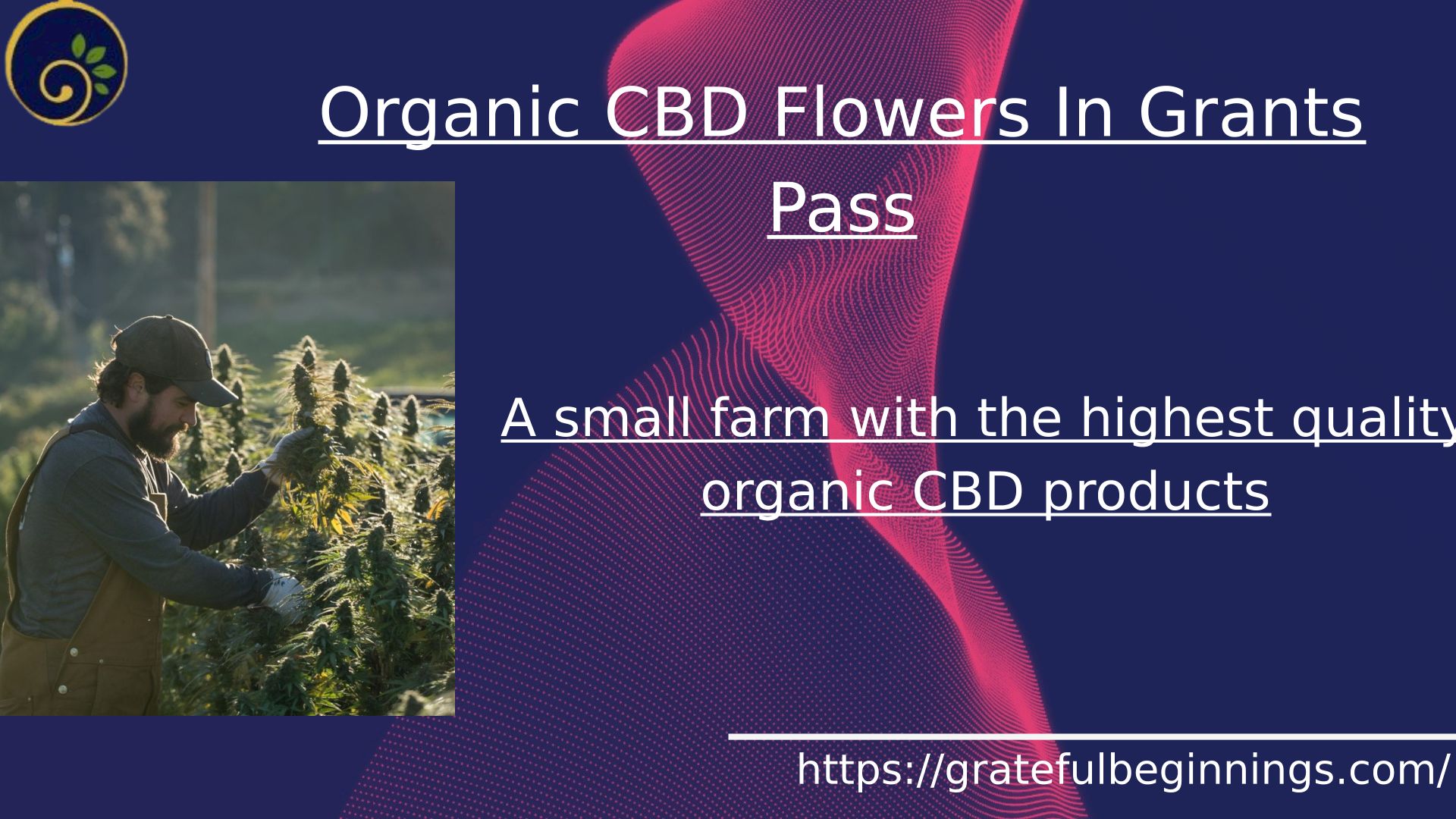 Organic CBD Flowers In Grants Pass

A small farm with the highest quality organic CBD products

https://gratefulbeginnings.com/